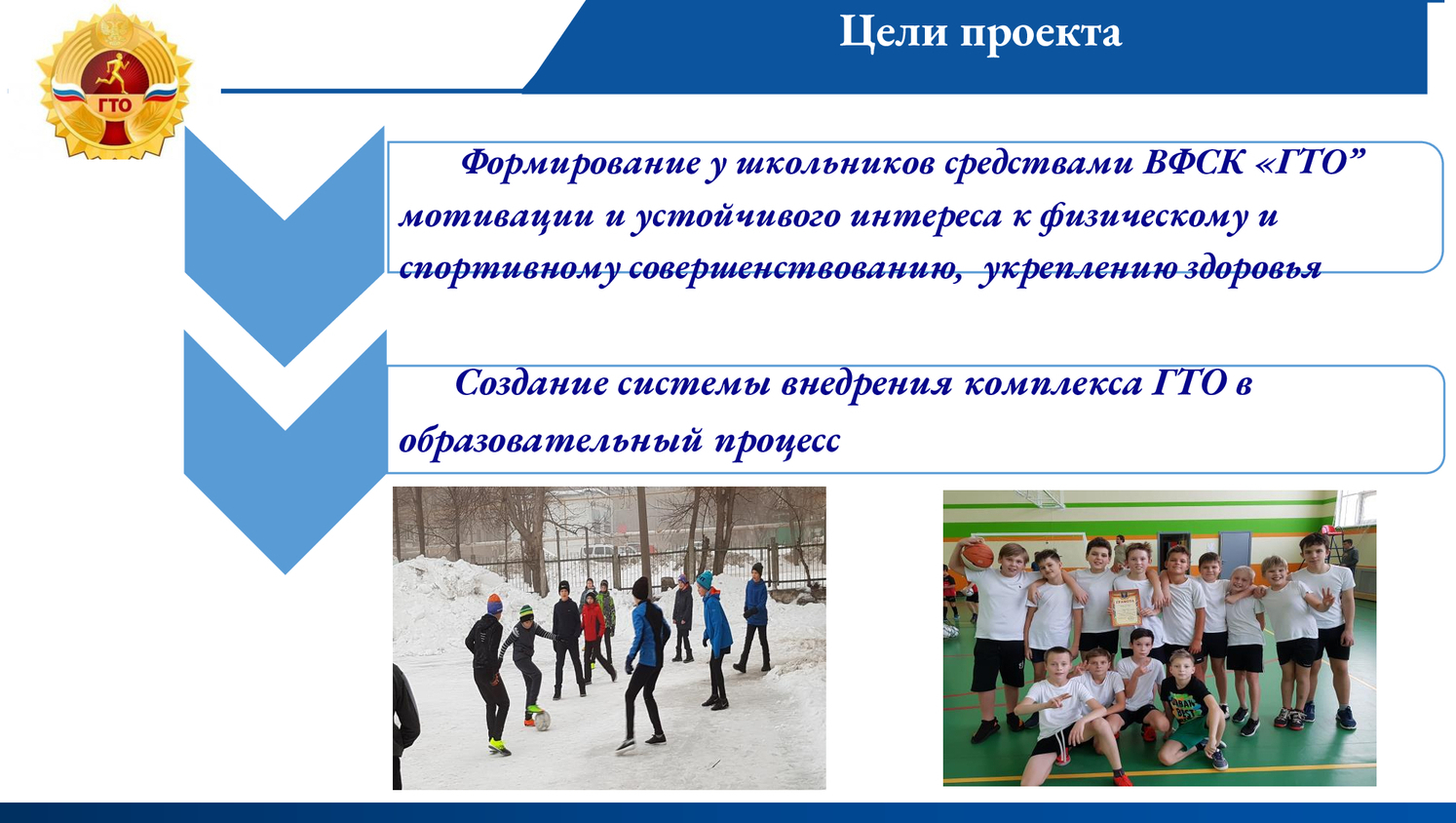 ГТО

Цели проекта

Формирование у школьников средствами ВФСК «ГТО” мотивации и устойчивого интереса к физическому и спортивному совершенствованию, укреплению здоровья

Создание системы внедрения комплекса ГТО в образовательный процесс